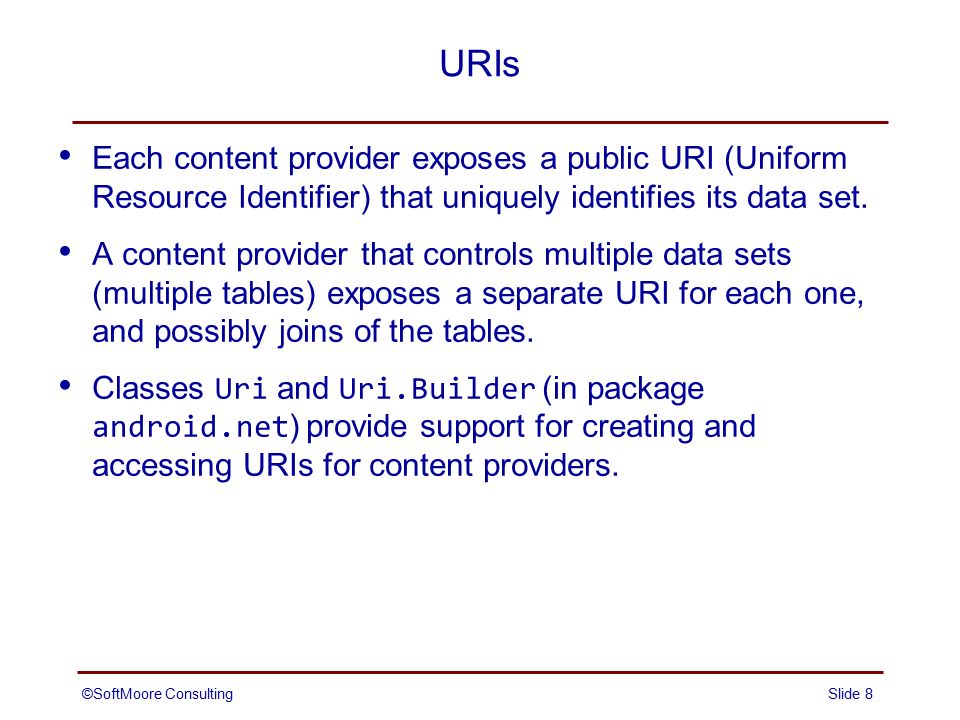 URIs

• Each content provider exposes a public URI (Uniform Resource Identifier) that uniquely identifies its data set.

• A content provider that controls multiple data sets (multiple tables) exposes a separate URI for each one, and possibly joins of the tables.

• Classes Uri and Uri.Builder (in package android.net) provide support for creating and accessing URIs for content providers.

©SoftMoore Consulting

Slide 8